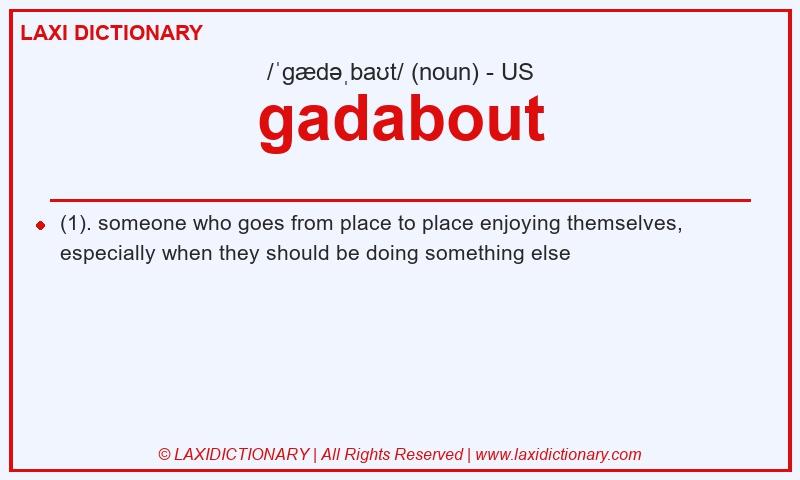 LAXI DICTIONARY

/ˈɡædəˌbaʊt/ (noun) - US

gadabout

(1). someone who goes from place to place enjoying themselves, especially when they should be doing something else

© LAXIDICTIONARY | All Rights Reserved | www.laxidictionary.com